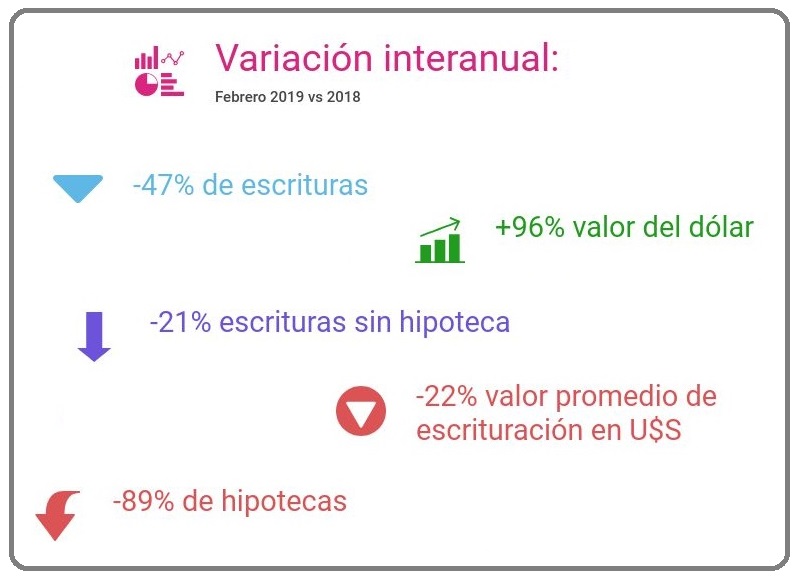 Variación interanual:
Febrero 2019 vs 2018

-47% de escrituras

+96% valor del dólar

-21% escrituras sin hipoteca

-22% valor promedio de escrituración en U$S

-89% de hipotecas